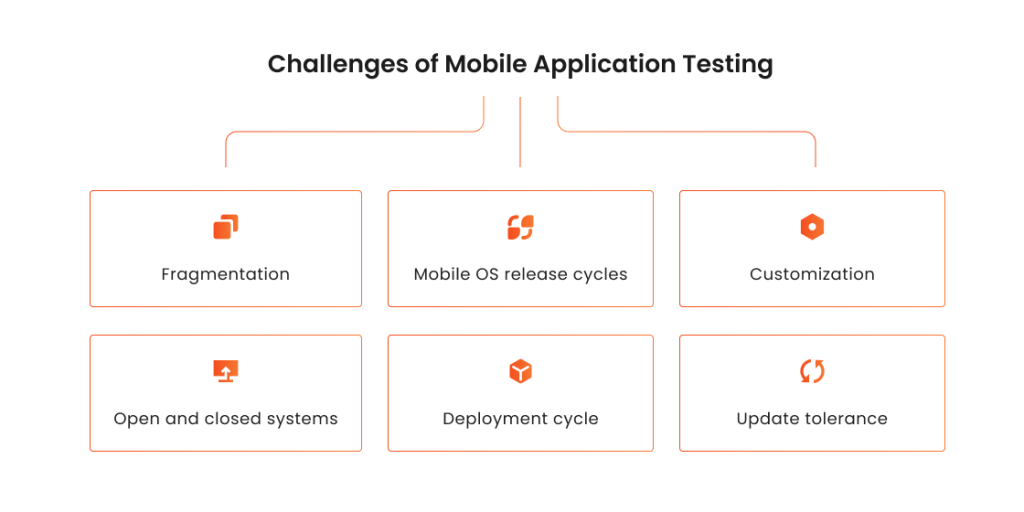 Challenges of Mobile Application Testing

Fragmentation

Mobile OS release cycles

Customization

Open and closed systems

Deployment cycle

Update tolerance